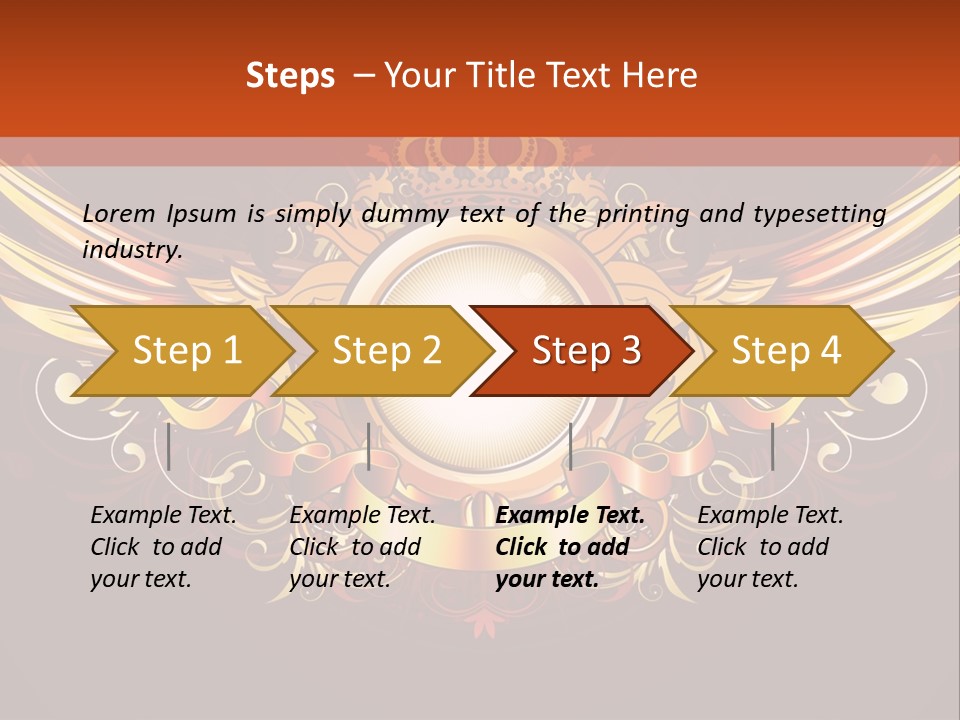 Steps – Your Title Text Here

Lorem Ipsum is simply dummy text of the printing and typesetting industry.

Step 1

Step 2

Step 3

Step 4

Example Text. Click to add your text.

Example Text. Click to add your text.

Example Text. Click to add your text.

Example Text. Click to add your text.